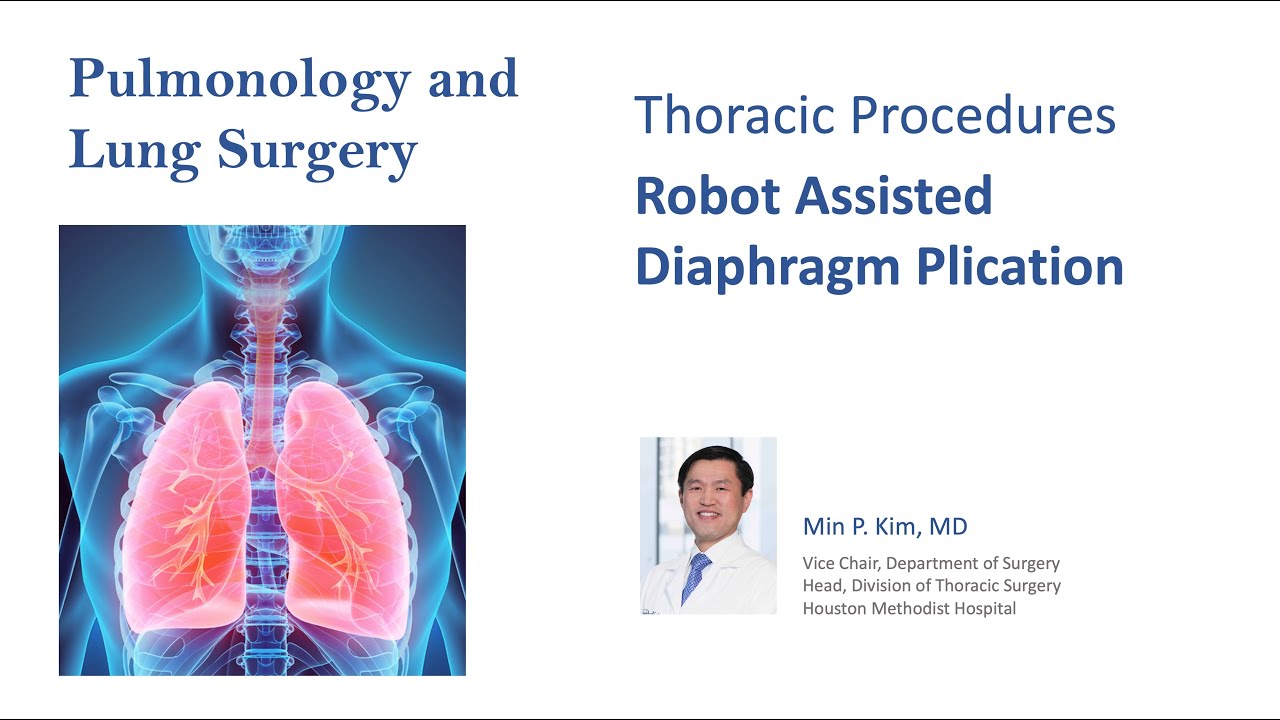 Pulmonology and Lung Surgery

Thoracic Procedures

Robot Assisted Diaphragm Plication

Min P. Kim, MD

Vice Chair, Department of Surgery
Head, Division of Thoracic Surgery
Houston Methodist Hospital